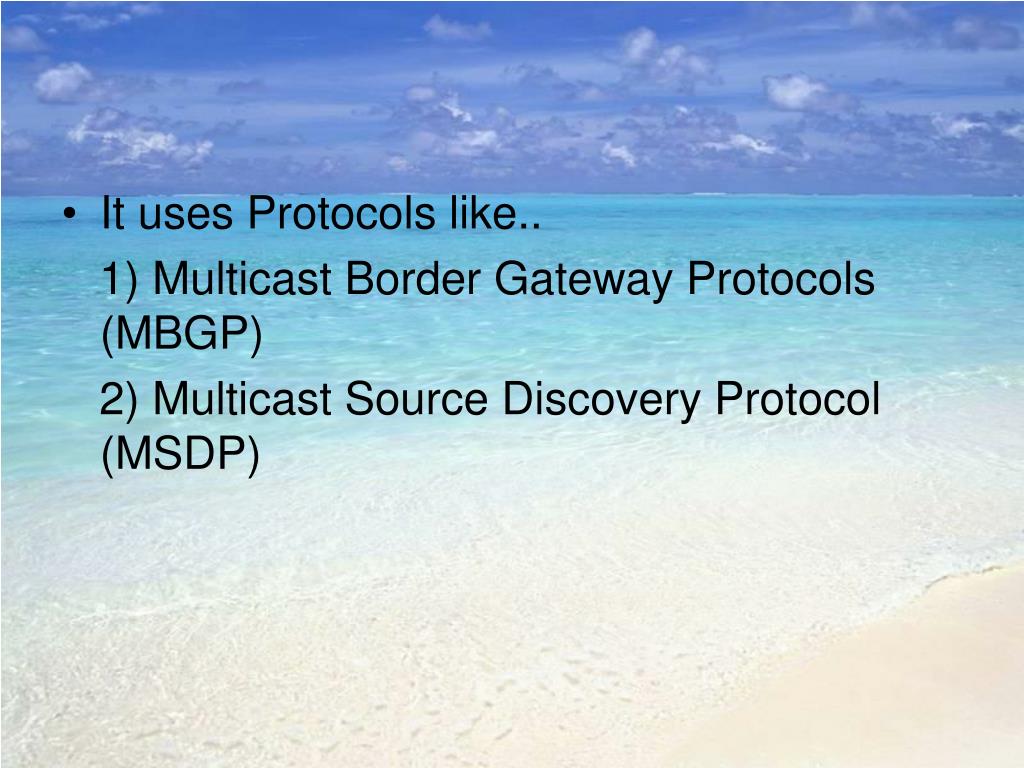 • It uses Protocols like..

1) Multicast Border Gateway Protocols (MBGP)

2) Multicast Source Discovery Protocol (MSDP)